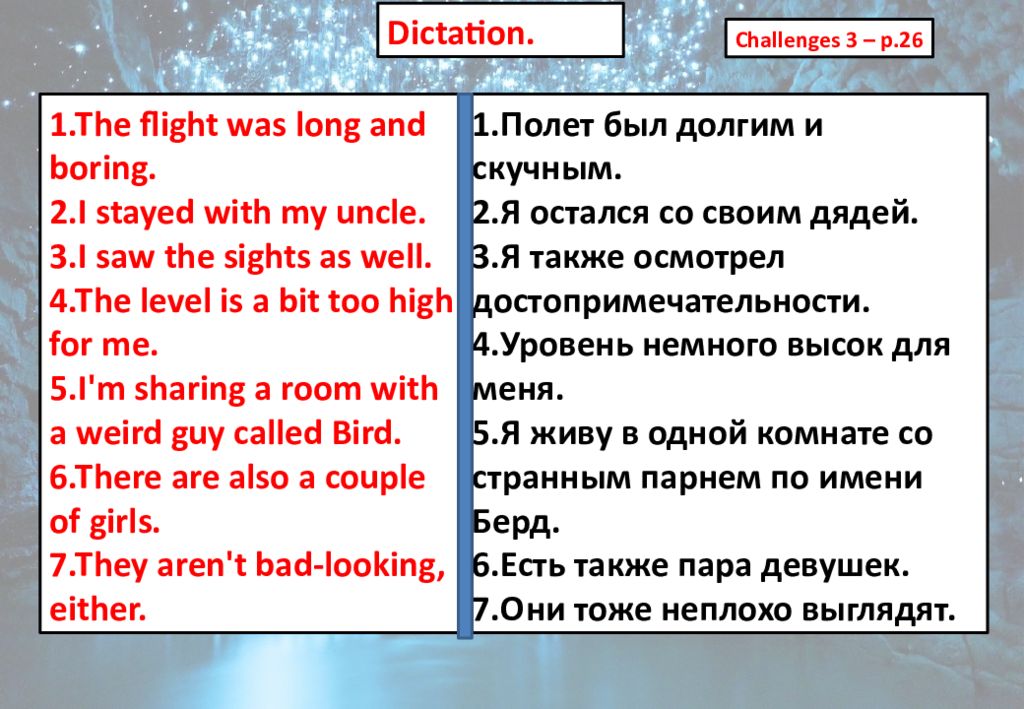 Dictation.

Challenges 3 – p.26

1.The flight was long and boring.
2.I stayed with my uncle.
3.I saw the sights as well.
4.The level is a bit too high for me.
5.I'm sharing a room with a weird guy called Bird.
6.There are also a couple of girls.
7.They aren't bad-looking, either.

1.Полет был долгим и скучным.
2.Я остался со своим дядей.
3.Я также осмотрел достопримечательности.
4.Уровень немного высок для меня.
5.Я живу в одной комнате со странным парнем по имени Берд.
6.Есть также пара девушек.
7.Они тоже неплохо выглядят.